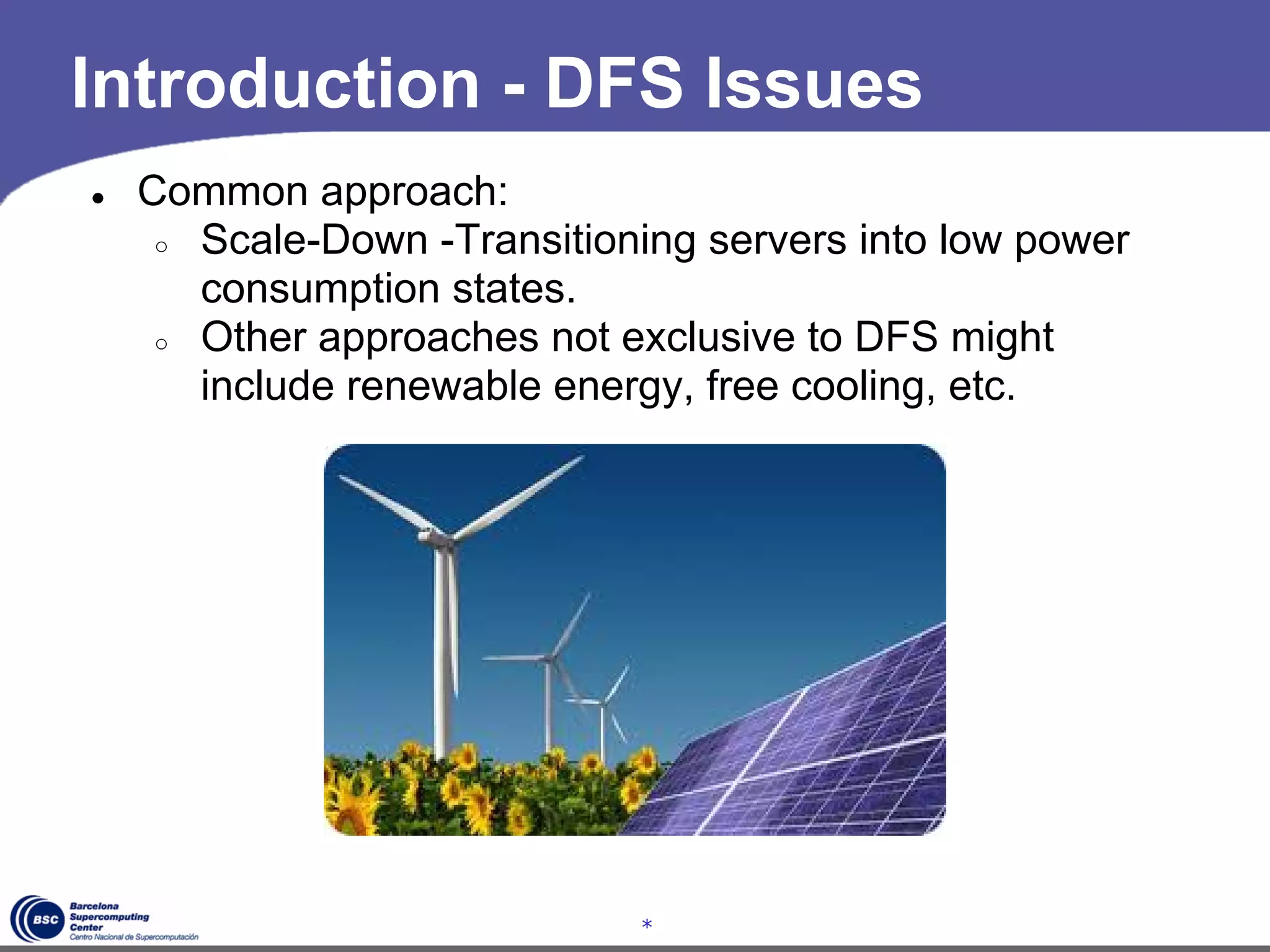 Introduction - DFS Issues

- Common approach:
  - Scale-Down -Transitioning servers into low power consumption states.
  - Other approaches not exclusive to DFS might include renewable energy, free cooling, etc.

BSC Barcelona Supercomputing Center
Centro Nacional de Supercomputación

*